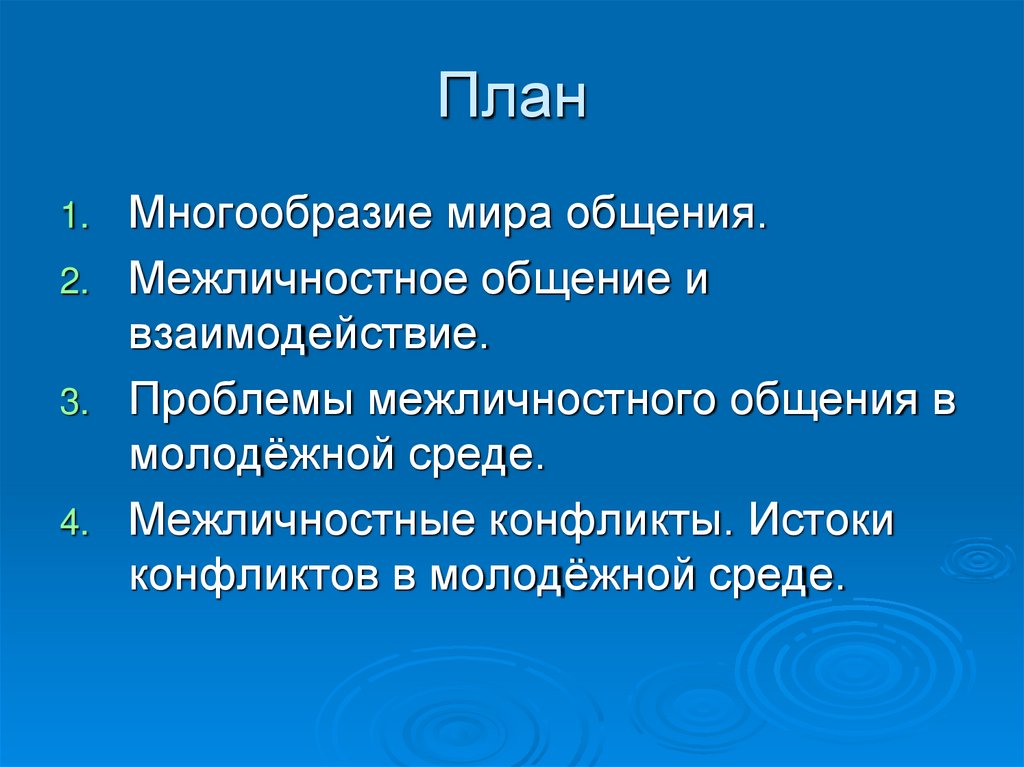 План

1. Многообразие мира общения.
2. Межличностное общение и взаимодействие.
3. Проблемы межличностного общения в молодёжной среде.
4. Межличностные конфликты. Истоки конфликтов в молодёжной среде.